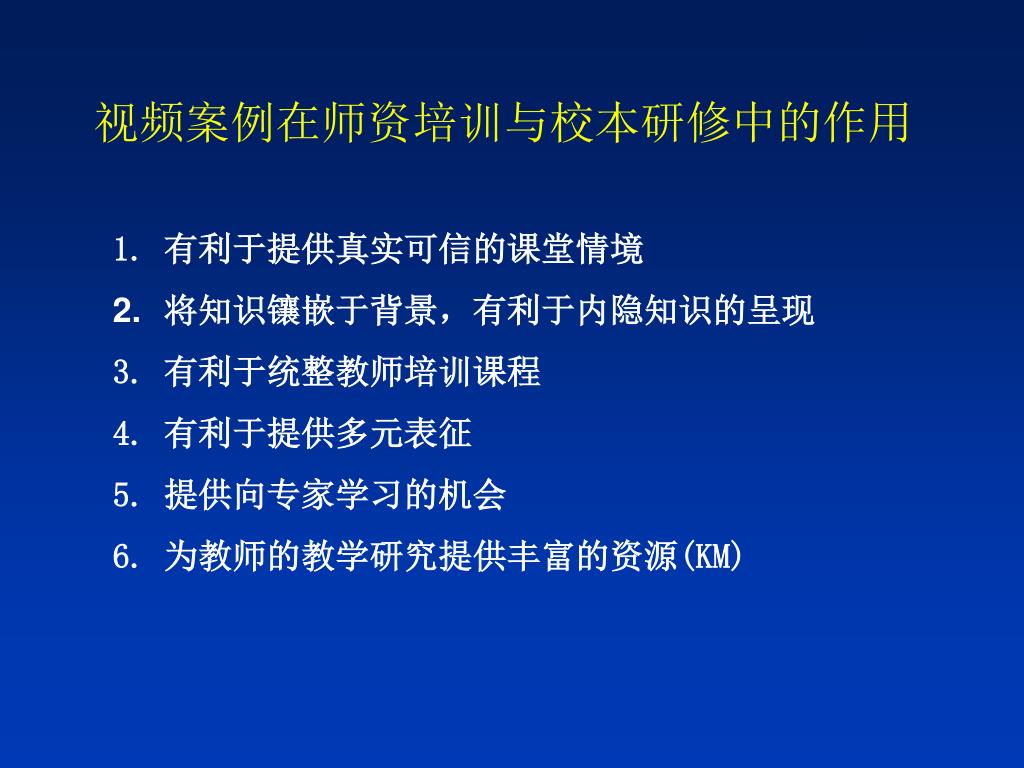 视频案例在师资培训与校本研修中的作用

1. 有利于提供真实可信的课堂情境
2. 将知识镶嵌于背景，有利于内隐知识的呈现
3. 有利于统整教师培训课程
4. 有利于提供多元表征
5. 提供向专家学习的机会
6. 为教师的教学研究提供丰富的资源(KM)